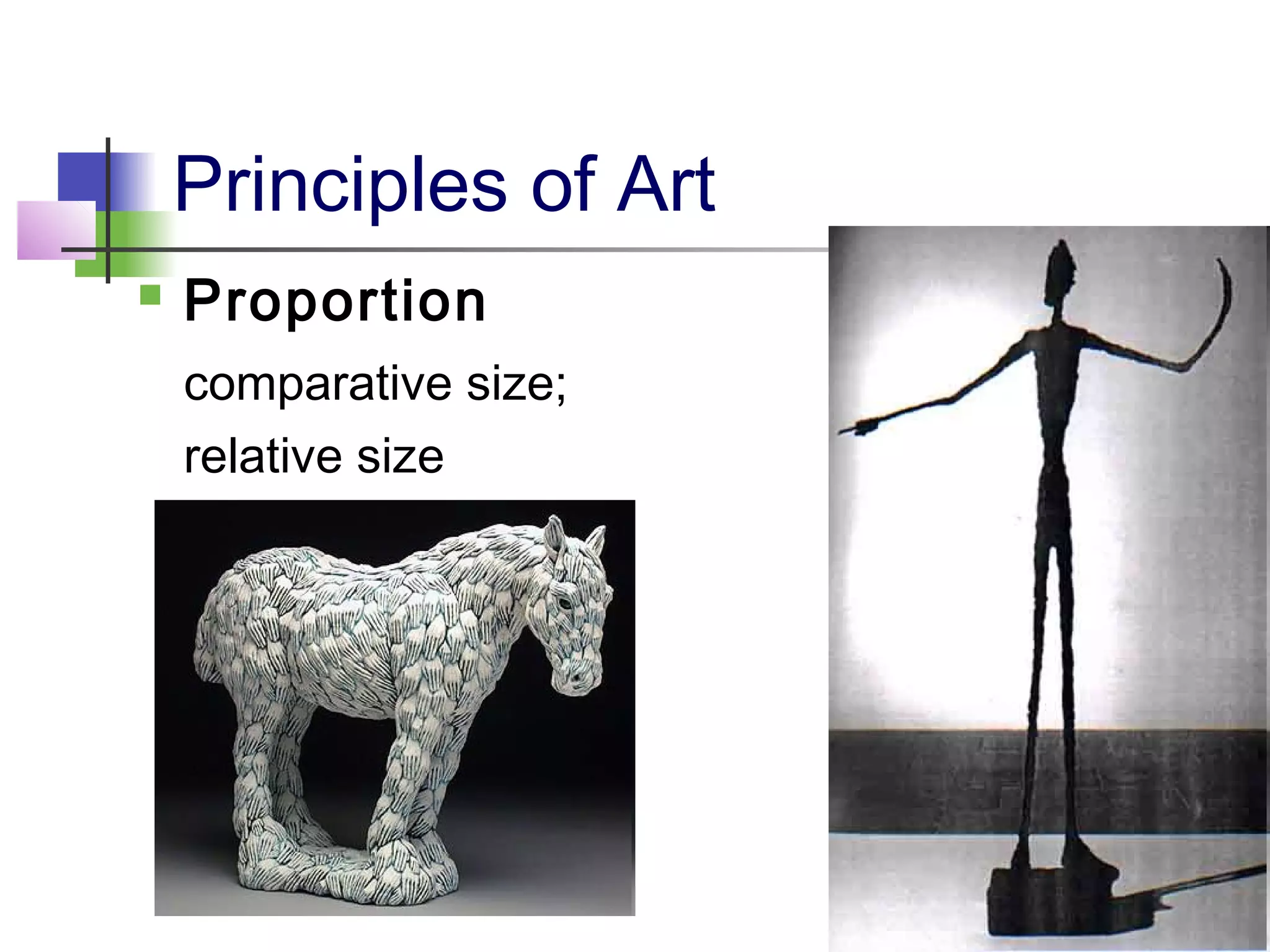 Principles of Art

Proportion

comparative size;

relative size